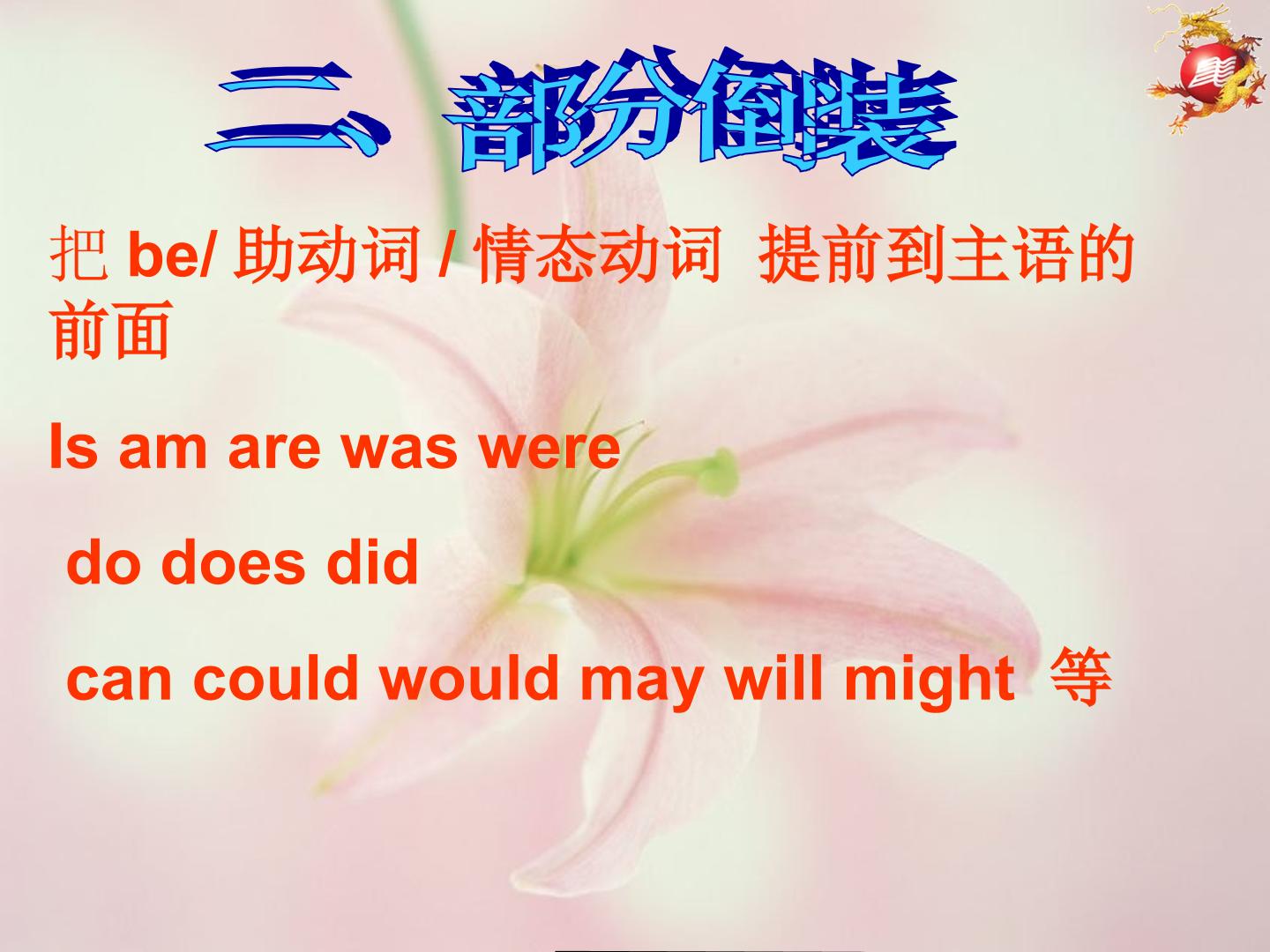 二、部分倒装

把 be/ 助动词 / 情态动词 提前到主语的前面

Is am are was were

do does did

can could would may will might 等